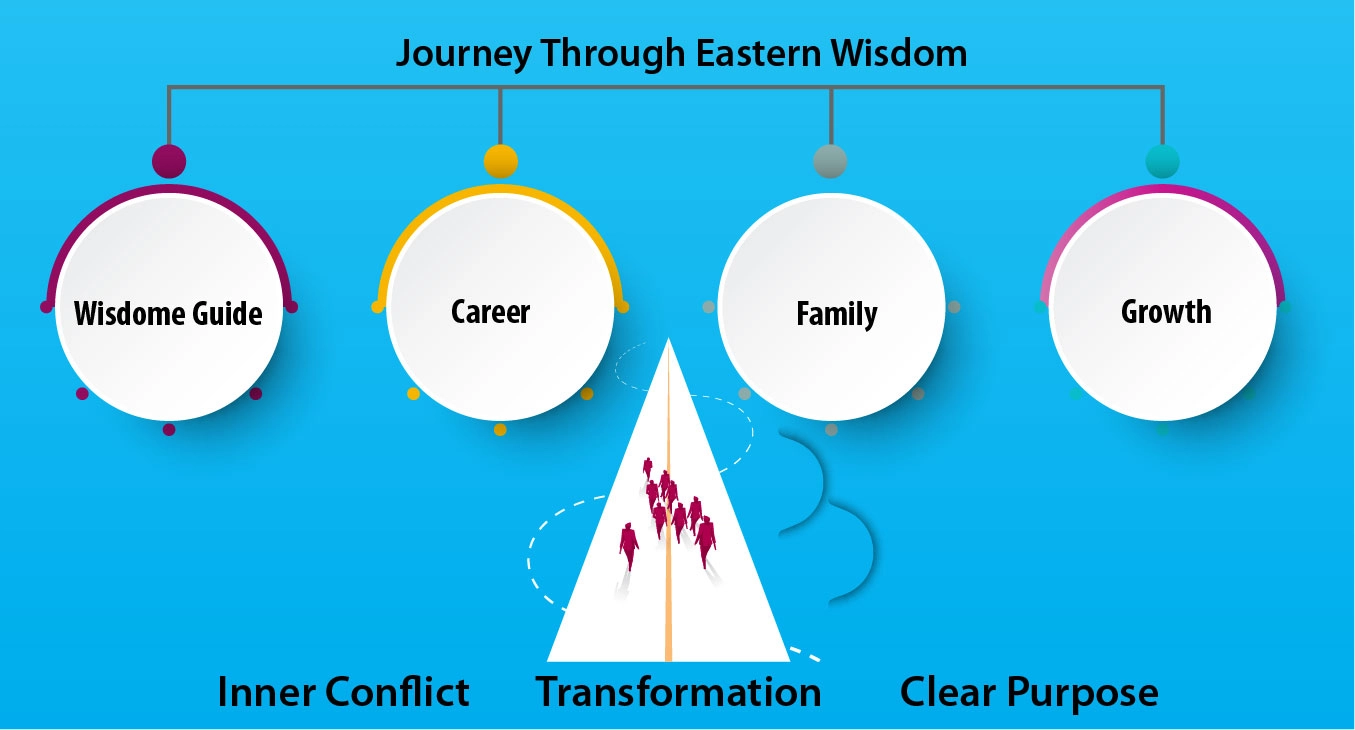 Journey Through Eastern Wisdom

Wisdome Guide

Career

Family

Growth

Inner Conflict

Transformation

Clear Purpose